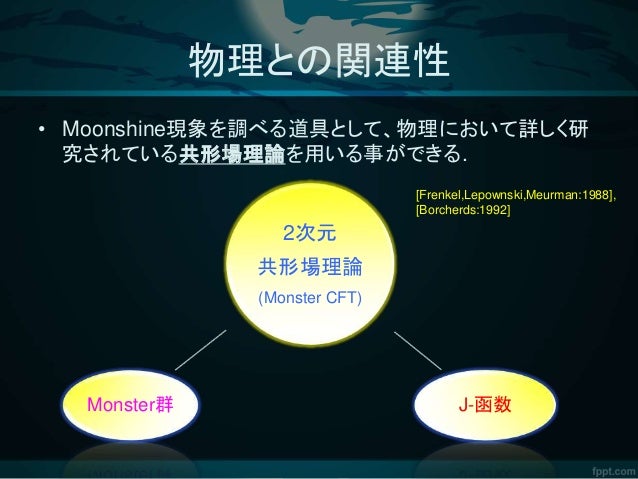 物理との関連性

• Moonshine現象を調べる道具として、物理において詳しく研究されている共形場理論を用いる事ができる.

[Frenkel,Lepownski,Meurman:1988], [Borcherds:1992]

2次元
共形場理論
(Monster CFT)

Monster群

J-函数

fppt.com